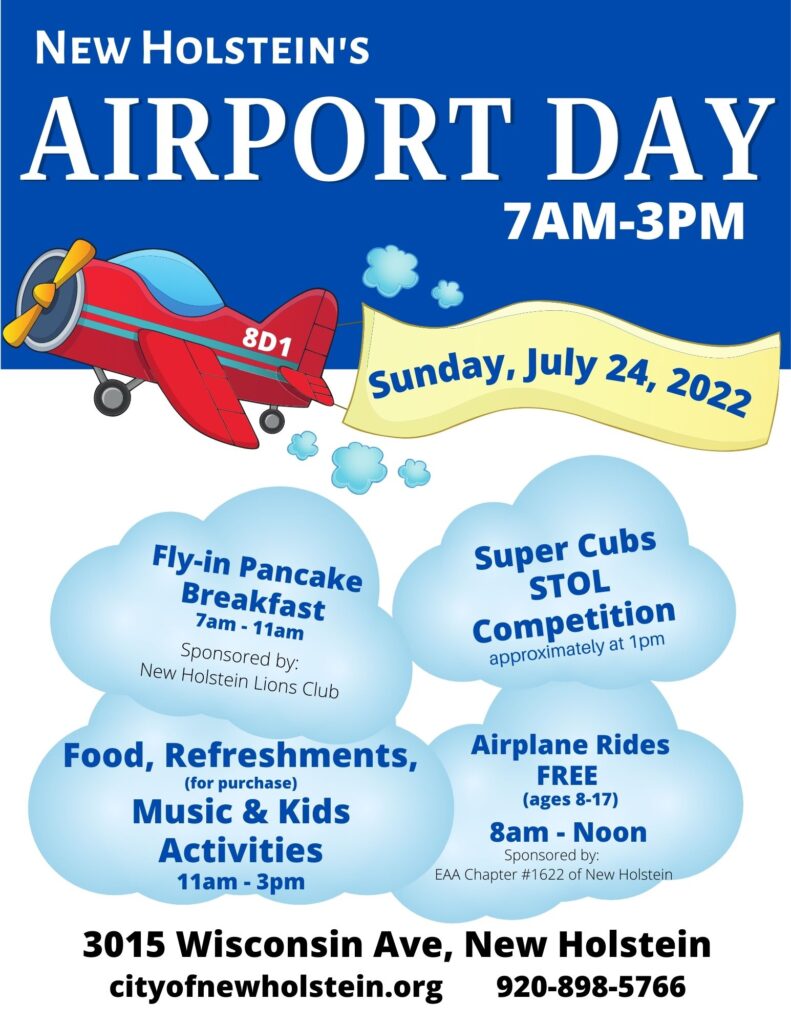 NEW HOLSTEIN'S
AIRPORT DAY
7AM-3PM

8D1

Sunday, July 24, 2022

Fly-in Pancake Breakfast
7am - 11am
Sponsored by:
New Holstein Lions Club

Super Cubs STOL Competition
approximately at 1pm

Food, Refreshments,
(for purchase)
Music & Kids Activities
11am - 3pm

Airplane Rides FREE
(ages 8-17)
8am - Noon
Sponsored by:
EAA Chapter #1622 of New Holstein

3015 Wisconsin Ave, New Holstein
cityofnewholstein.org 920-898-5766